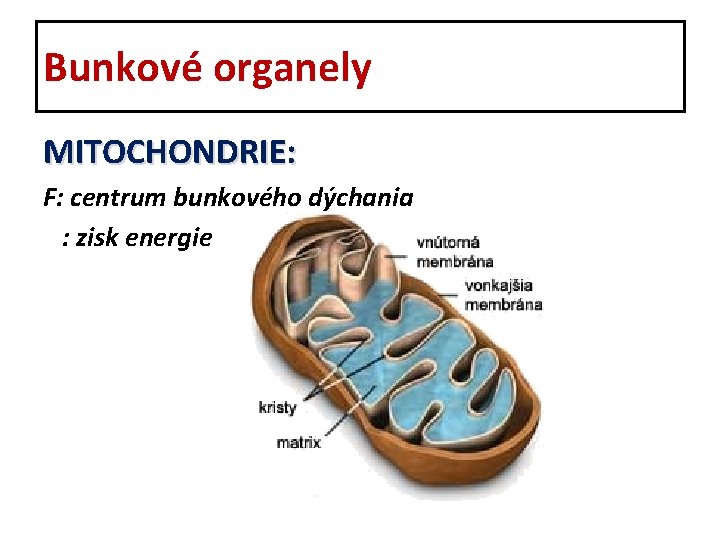 Bunkové organely

MITOCHONDRIE:

F: centrum bunkového dýchania

: zisk energie

vnútorná membrána

vonkajšia membrána

kristy

matrix